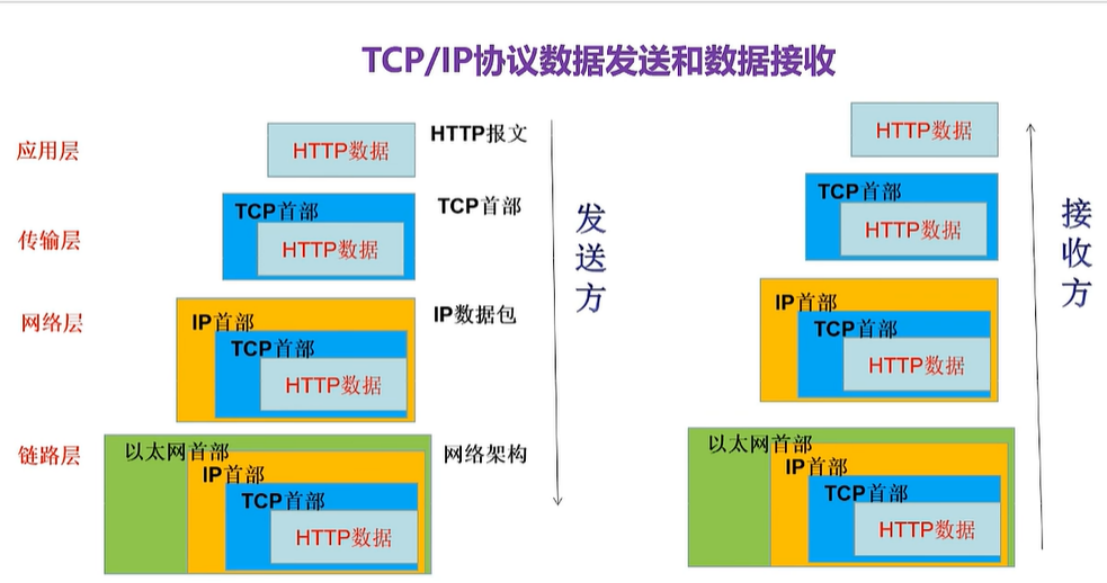 TCP/IP协议数据发送和数据接收

应用层
HTTP数据
HTTP报文

传输层
TCP首部
HTTP数据
TCP首部

网络层
IP首部
TCP首部
HTTP数据
IP数据包

链路层
以太网首部
IP首部
TCP首部
HTTP数据
网络架构

发送方

HTTP数据

TCP首部
HTTP数据

IP首部
TCP首部
HTTP数据

以太网首部
IP首部
TCP首部
HTTP数据

接收方